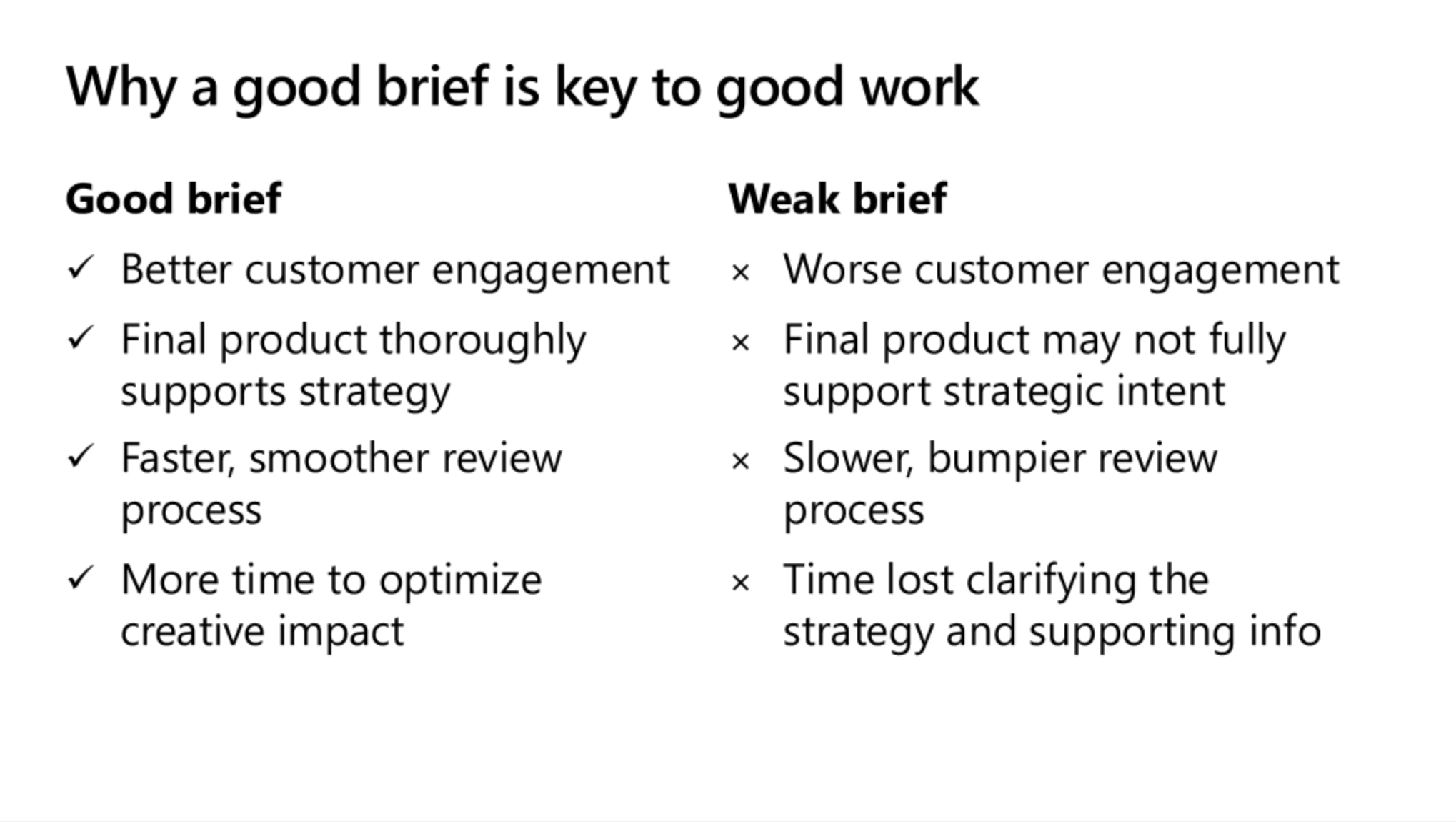 Why a good brief is key to good work

Good brief

✓ Better customer engagement

✓ Final product thoroughly supports strategy

✓ Faster, smoother review process

✓ More time to optimize creative impact

Weak brief

× Worse customer engagement

× Final product may not fully support strategic intent

× Slower, bumpier review process

× Time lost clarifying the strategy and supporting info